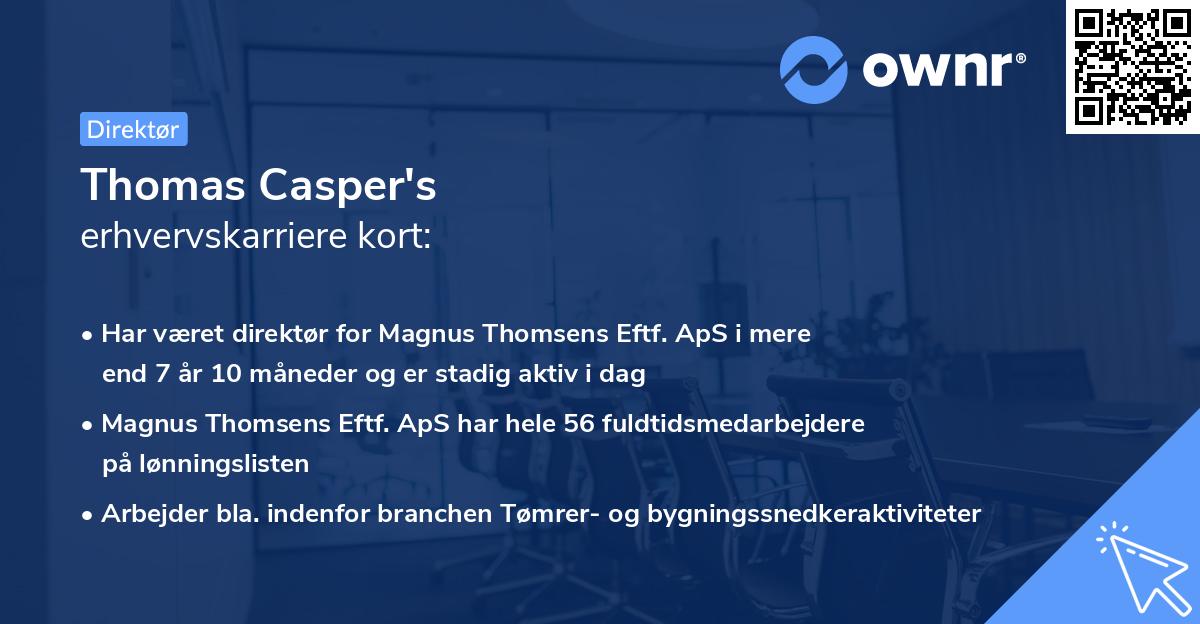 ownr®

Direktør

Thomas Casper's
erhvervskarriere kort:

• Har været direktør for Magnus Thomsens Eftf. ApS i mere end 7 år 10 måneder og er stadig aktiv i dag
• Magnus Thomsens Eftf. ApS har hele 56 fuldtidsmedarbejdere på lønningslisten
• Arbejder bla. indenfor branchen Tømrer- og bygningssnedkeraktiviteter